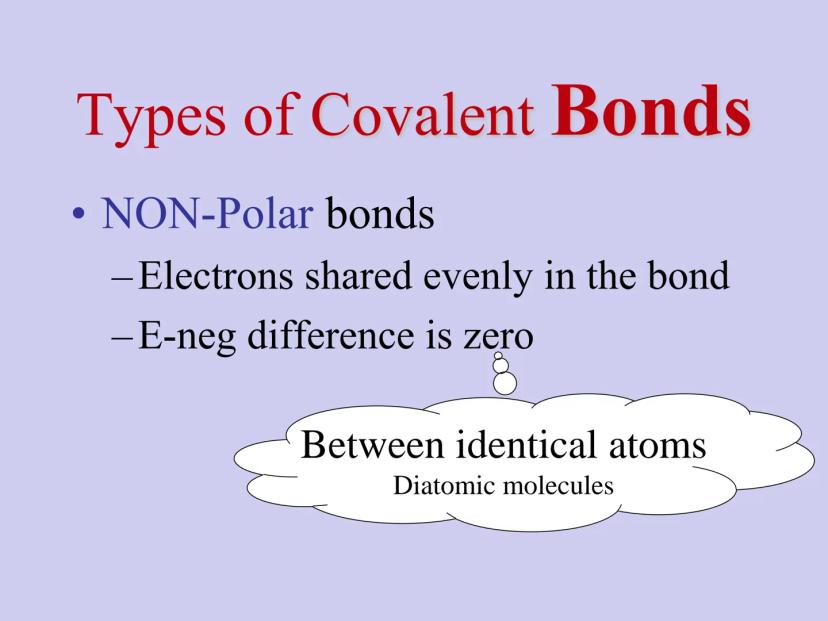 Types of Covalent Bonds

• NON-Polar bonds
– Electrons shared evenly in the bond
– E-neg difference is zero

Between identical atoms
Diatomic molecules